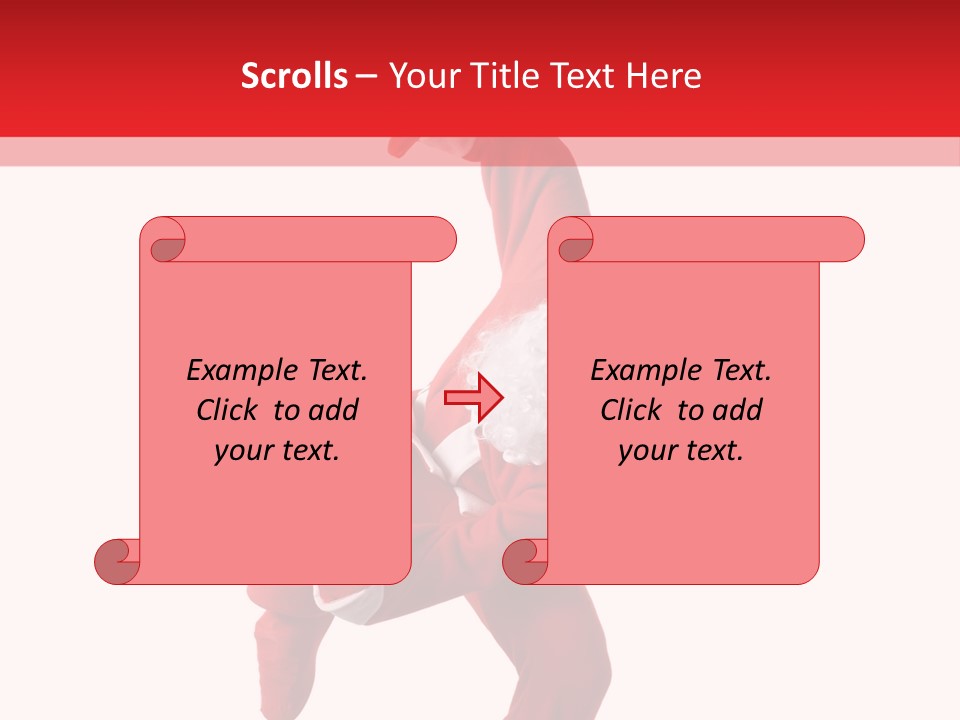 Scrolls – Your Title Text Here

Example Text. Click to add your text.

Example Text. Click to add your text.